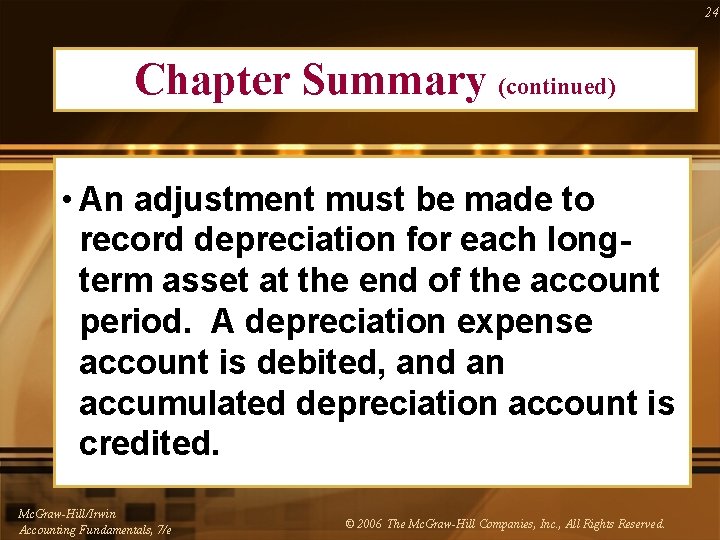 24

Chapter Summary (continued)

• An adjustment must be made to record depreciation for each long-term asset at the end of the account period. A depreciation expense account is debited, and an accumulated depreciation account is credited.

McGraw-Hill/Irwin
Accounting Fundamentals, 7/e

© 2006 The McGraw-Hill Companies, Inc., All Rights Reserved.